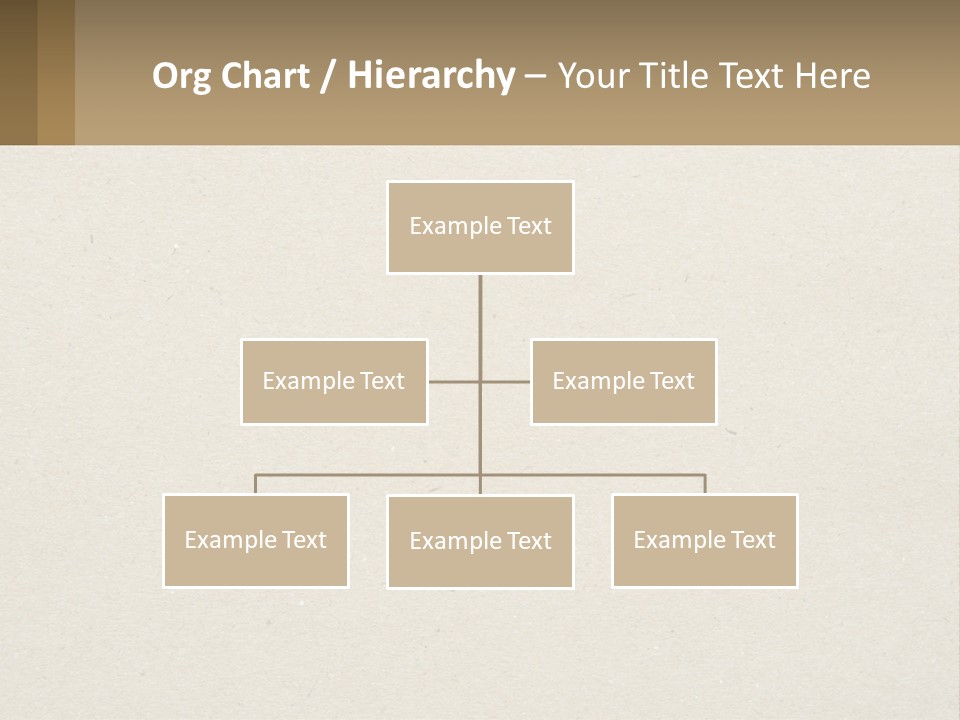 Org Chart / Hierarchy – Your Title Text Here

Example Text

Example Text

Example Text

Example Text

Example Text

Example Text